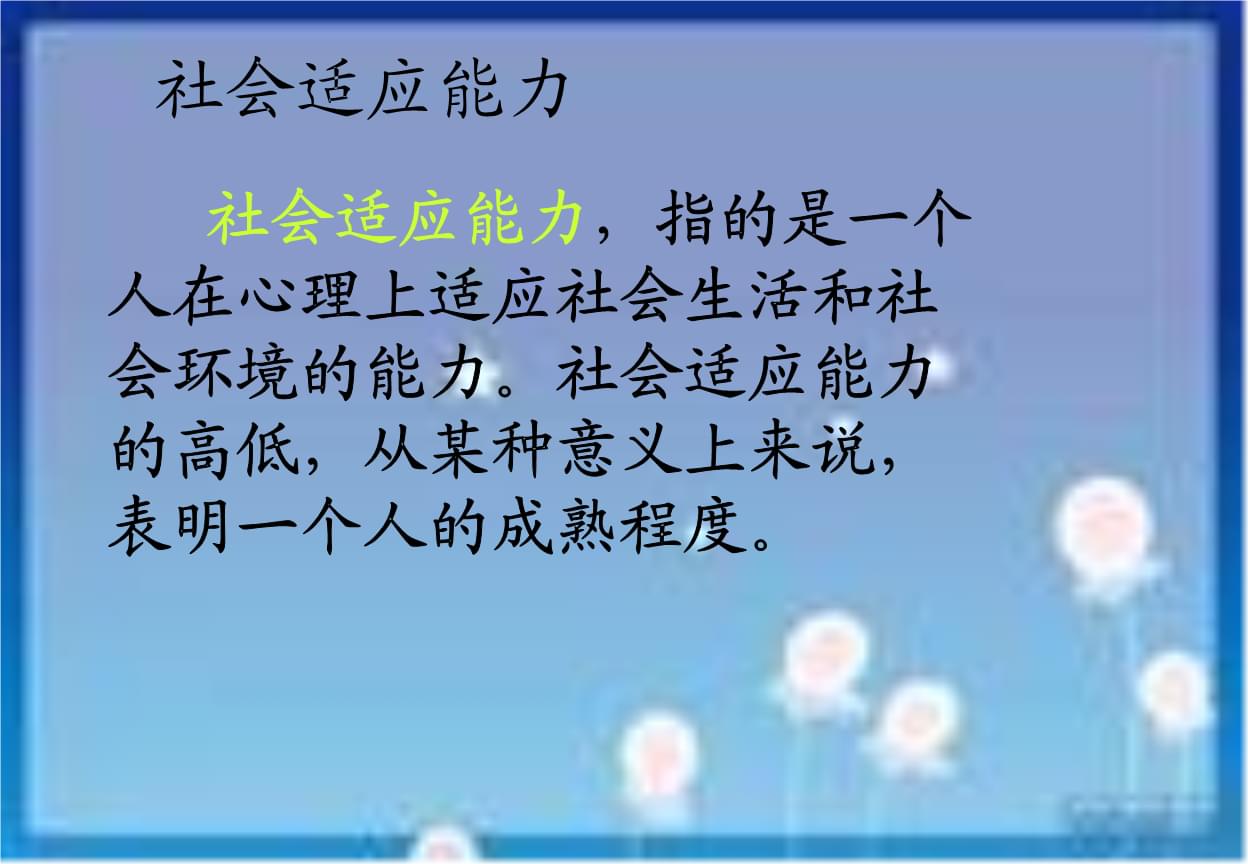 社会适应能力

社会适应能力，指的是一个人在心理上适应社会生活和社会环境的能力。社会适应能力的高低，从某种意义上来说，表明一个人的成熟程度。